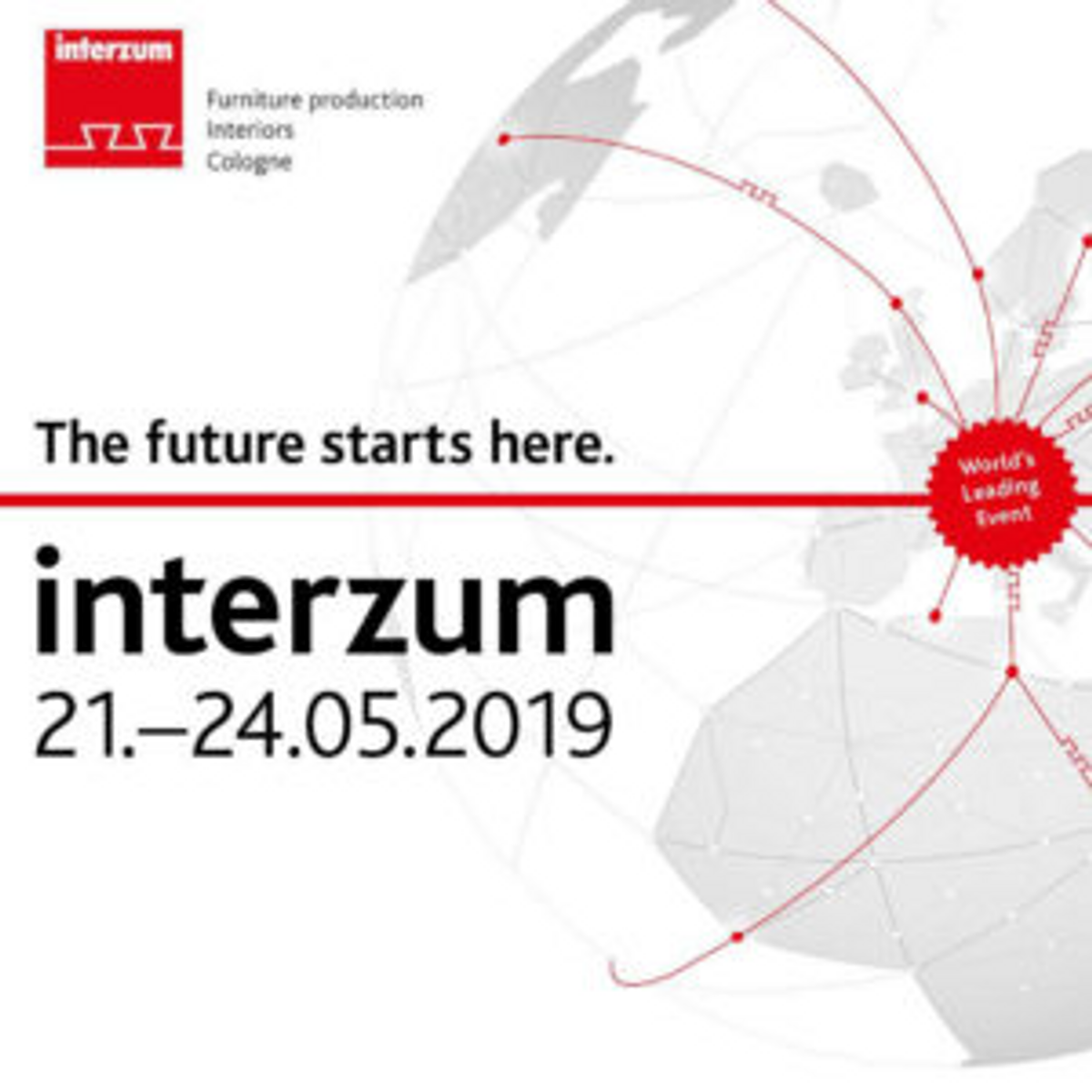 interzum

Furniture production
Interiors
Cologne

The future starts here.

World's Leading Event

interzum
21.–24.05.2019